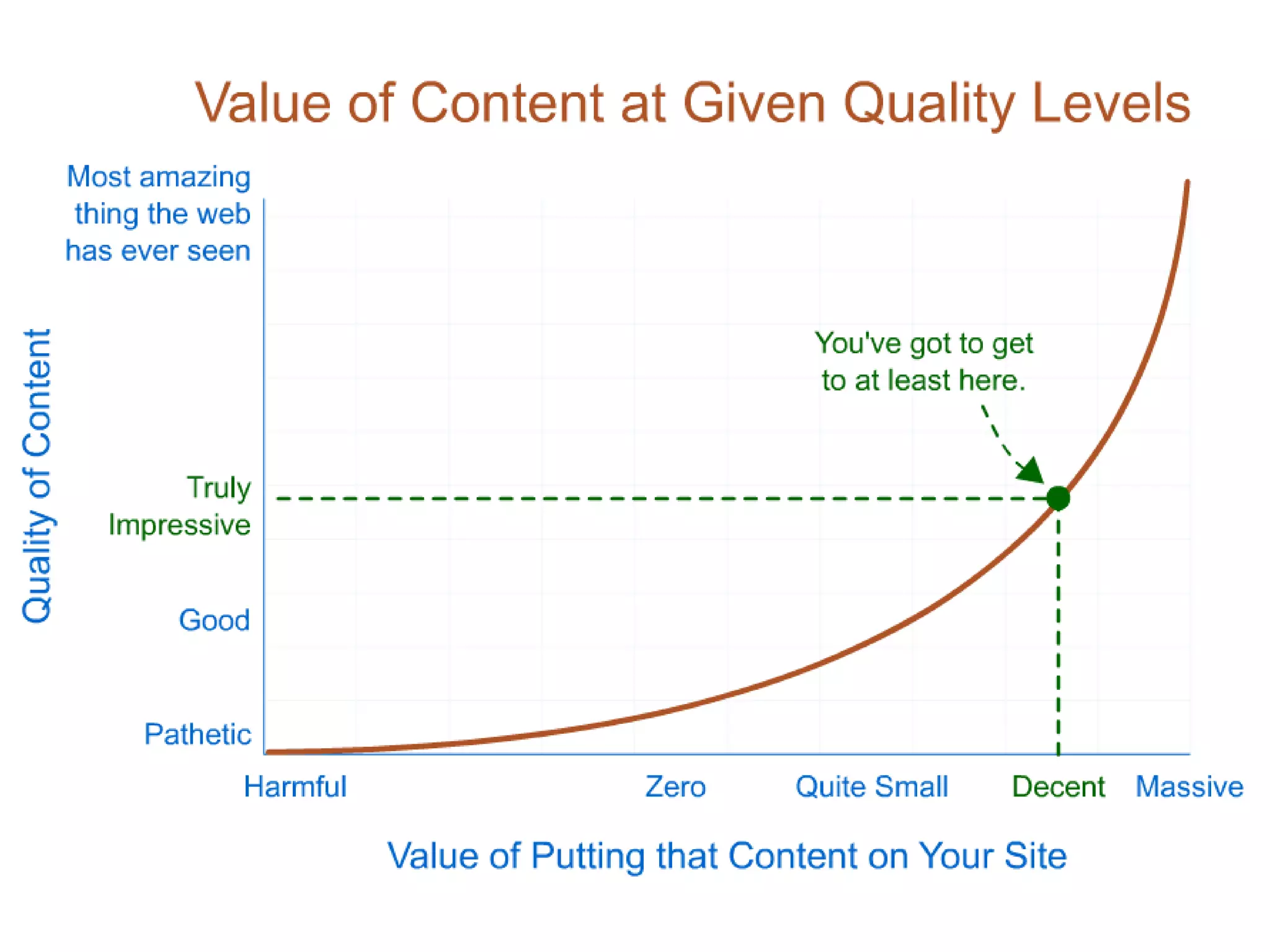 Value of Content at Given Quality Levels

Quality of Content

Most amazing thing the web has ever seen

Truly Impressive

Good

Pathetic

You've got to get to at least here.

Harmful

Zero

Quite Small

Decent

Massive

Value of Putting that Content on Your Site